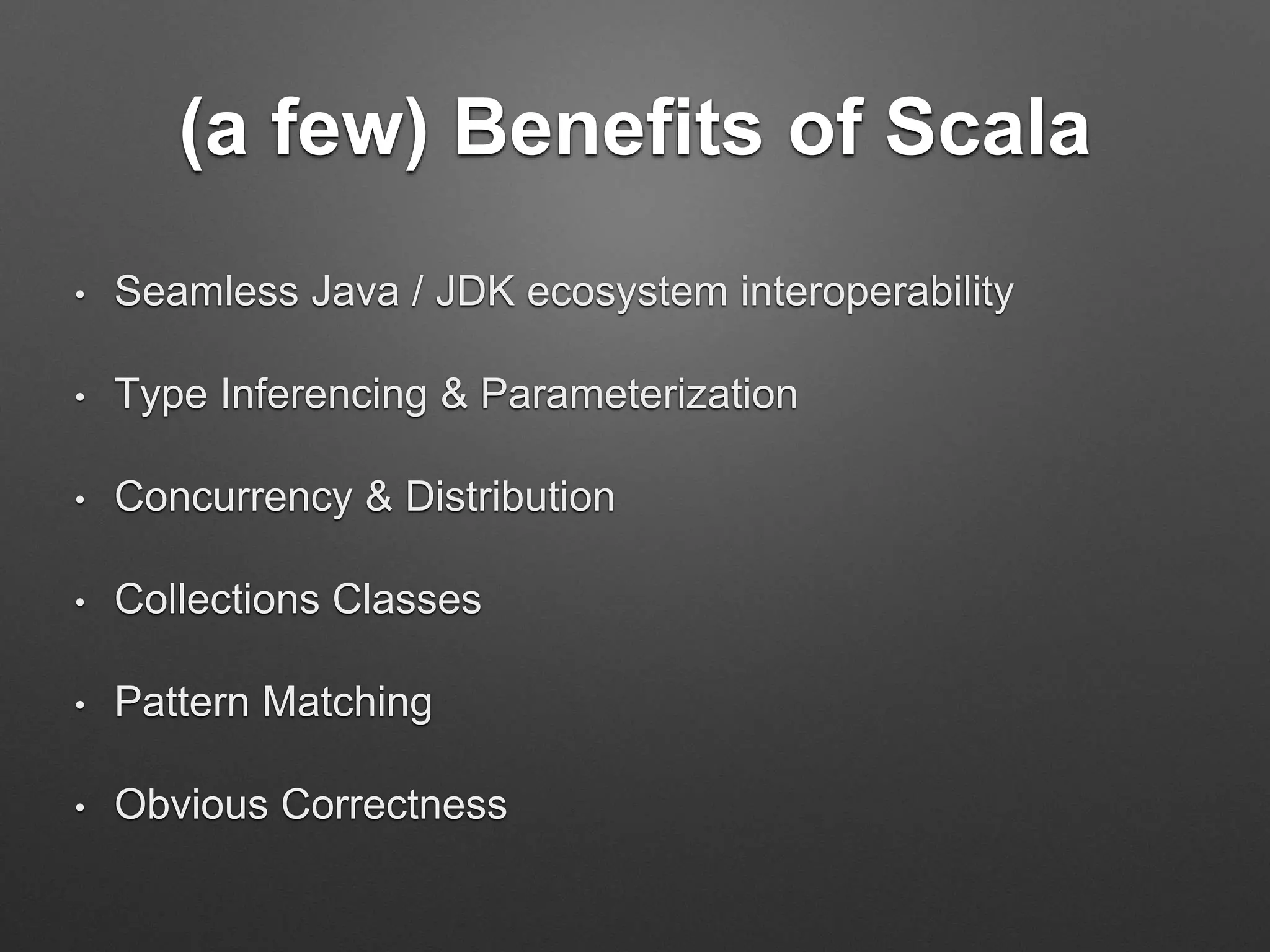 (a few) Benefits of Scala

• Seamless Java / JDK ecosystem interoperability

• Type Inferencing & Parameterization

• Concurrency & Distribution

• Collections Classes

• Pattern Matching

• Obvious Correctness